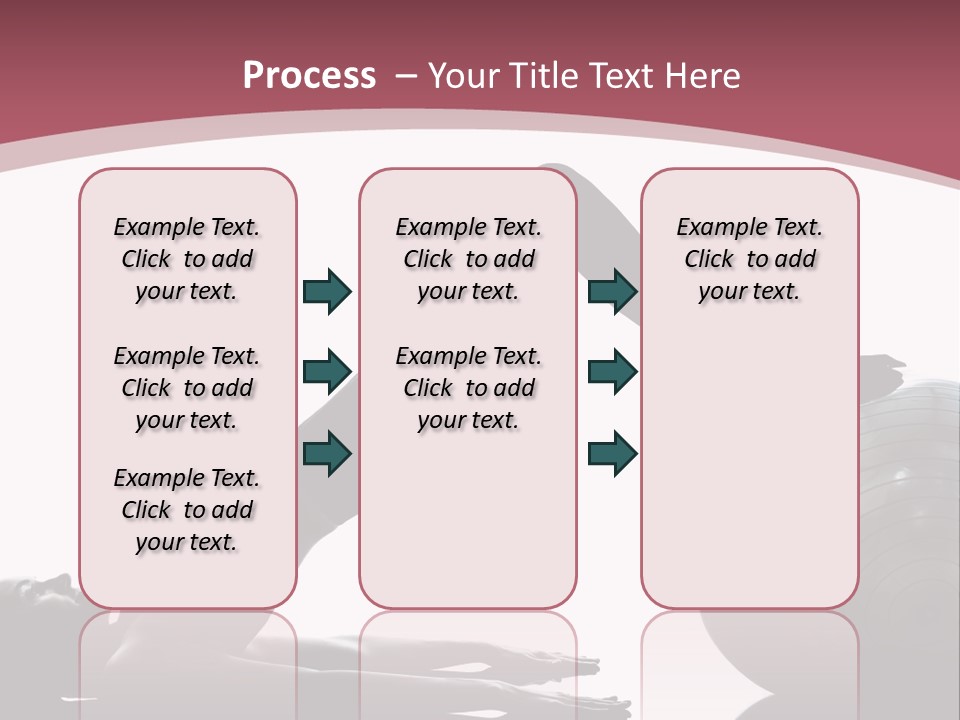 Process – Your Title Text Here

Example Text. Click to add your text.

Example Text. Click to add your text.

Example Text. Click to add your text.

Example Text. Click to add your text.

Example Text. Click to add your text.

Example Text. Click to add your text.